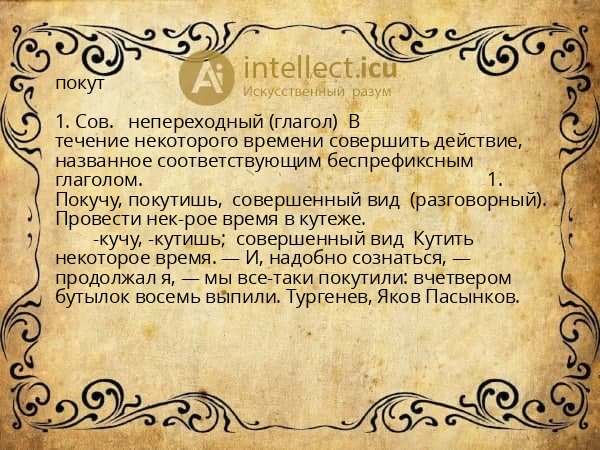 Ai intellect.icu
Искусственный разум

покут

1. Сов. непереходный (глагол) В течение некоторого времени совершить действие, названное соответствующим беспрефиксным глаголом. 1. Покучу, покутишь, совершенный вид (разговорный). Провести нек-рое время в кутеже.
-кучу, -кутишь; совершенный вид Кутить некоторое время. — И, надобно сознаться, — продолжал я, — мы все-таки покутили: вчетвером бутылок восемь выпили. Тургенев, Яков Пасынков.